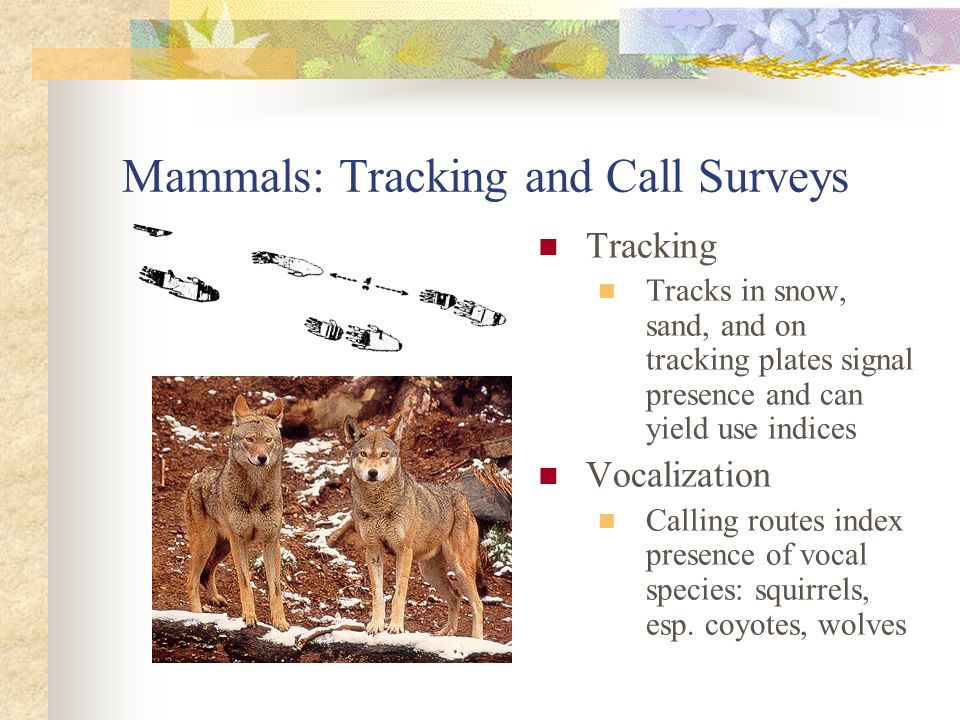 Mammals: Tracking and Call Surveys

Tracking

Tracks in snow, sand, and on tracking plates signal presence and can yield use indices

Vocalization

Calling routes index presence of vocal species: squirrels, esp. coyotes, wolves